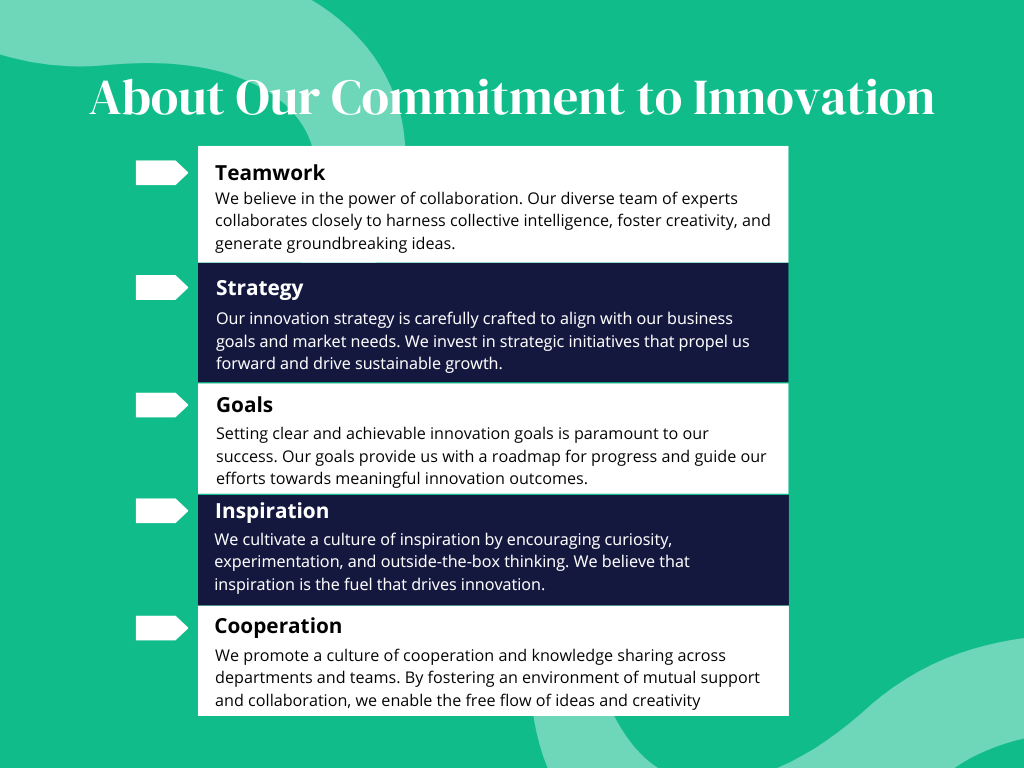 About Our Commitment to Innovation

Teamwork
We believe in the power of collaboration. Our diverse team of experts collaborates closely to harness collective intelligence, foster creativity, and generate groundbreaking ideas.

Strategy
Our innovation strategy is carefully crafted to align with our business goals and market needs. We invest in strategic initiatives that propel us forward and drive sustainable growth.

Goals
Setting clear and achievable innovation goals is paramount to our success. Our goals provide us with a roadmap for progress and guide our efforts towards meaningful innovation outcomes.

Inspiration
We cultivate a culture of inspiration by encouraging curiosity, experimentation, and outside-the-box thinking. We believe that inspiration is the fuel that drives innovation.

Cooperation
We promote a culture of cooperation and knowledge sharing across departments and teams. By fostering an environment of mutual support and collaboration, we enable the free flow of ideas and creativity